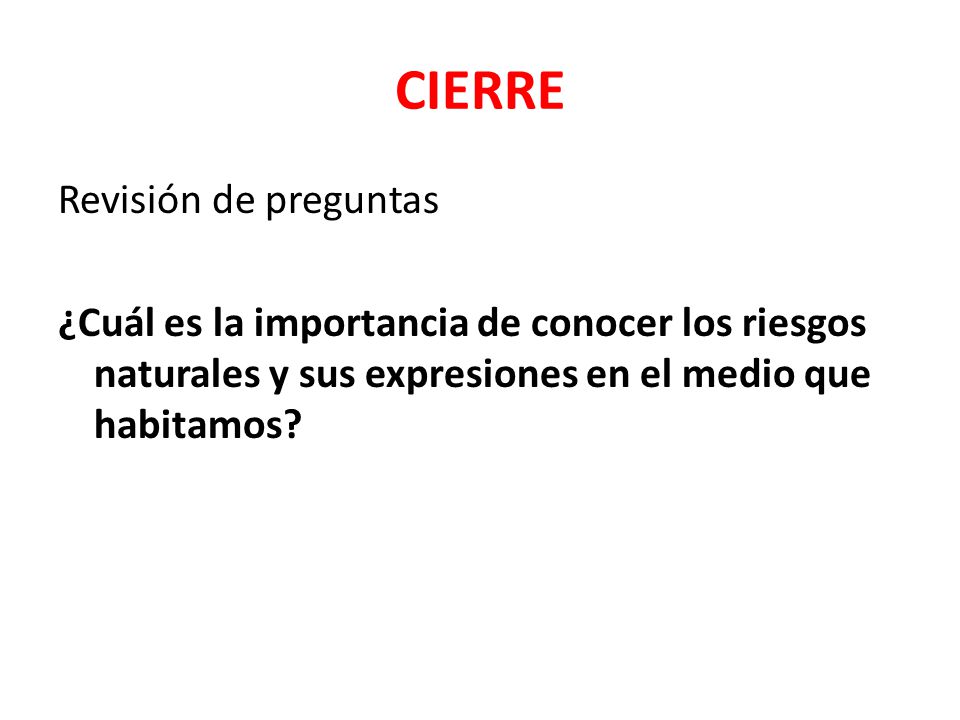 CIERRE

Revisión de preguntas

¿Cuál es la importancia de conocer los riesgos naturales y sus expresiones en el medio que habitamos?